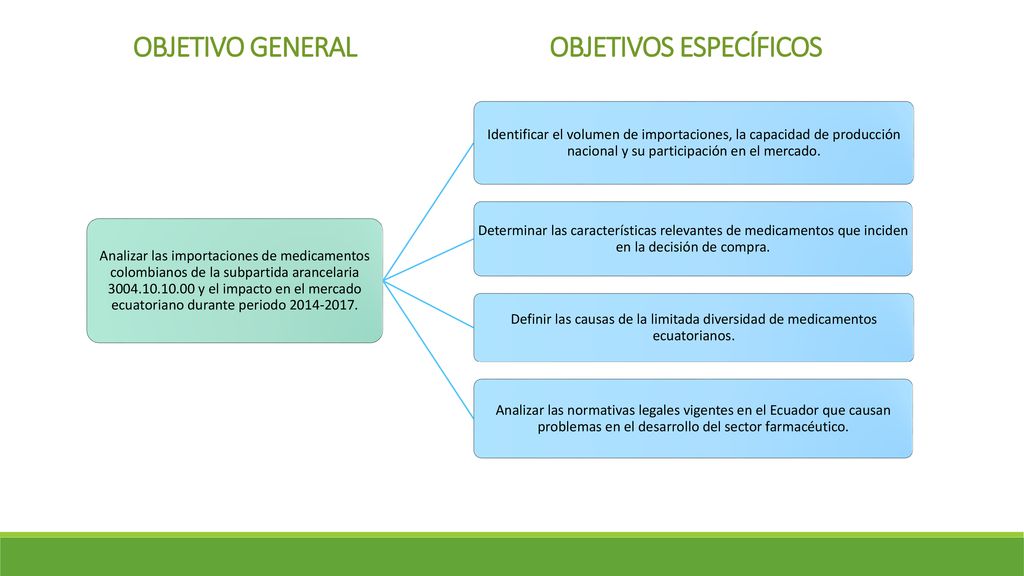 OBJETIVO GENERAL

OBJETIVOS ESPECÍFICOS

Analizar las importaciones de medicamentos colombianos de la subpartida arancelaria 3004.10.10.00 y el impacto en el mercado ecuatoriano durante periodo 2014-2017.

Identificar el volumen de importaciones, la capacidad de producción nacional y su participación en el mercado.

Determinar las características relevantes de medicamentos que inciden en la decisión de compra.

Definir las causas de la limitada diversidad de medicamentos ecuatorianos.

Analizar las normativas legales vigentes en el Ecuador que causan problemas en el desarrollo del sector farmacéutico.